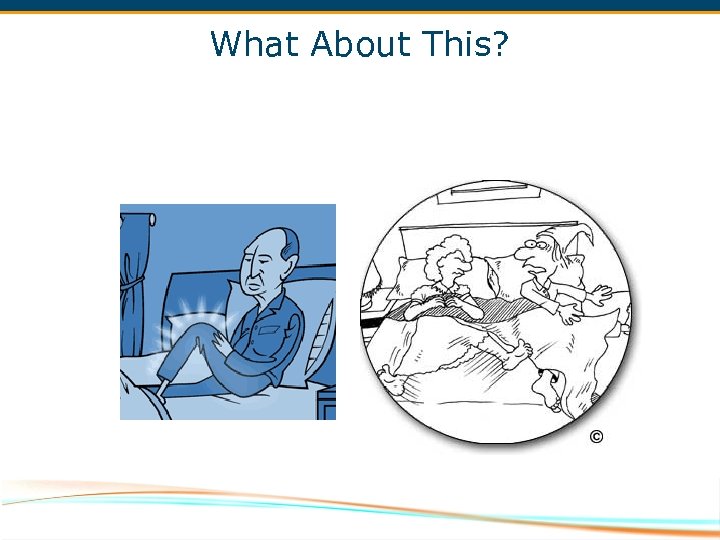 What About This?

©